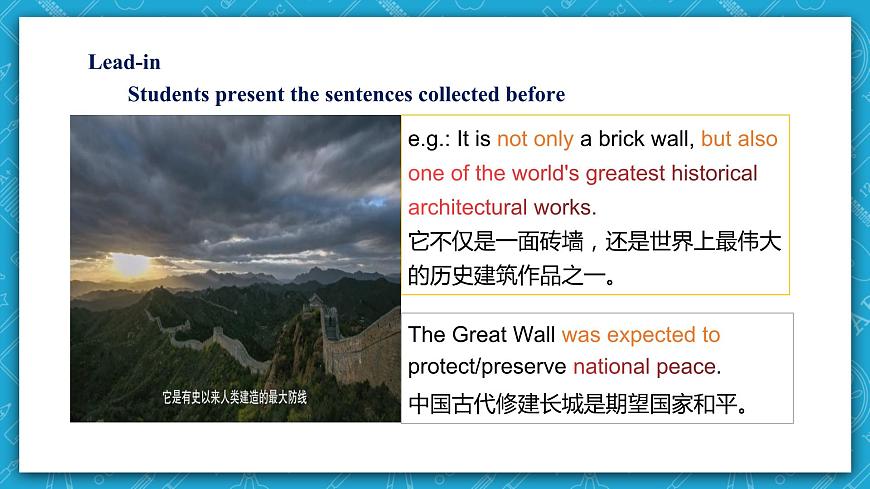 Lead-in

Students present the sentences collected before

它是有史以来人类建造的最大防线

e.g.: It is not only a brick wall, but also one of the world's greatest historical architectural works.
它不仅是一面砖墙，还是世界上最伟大的历史建筑作品之一。

The Great Wall was expected to protect/preserve national peace.
中国古代修建长城是期望国家和平。